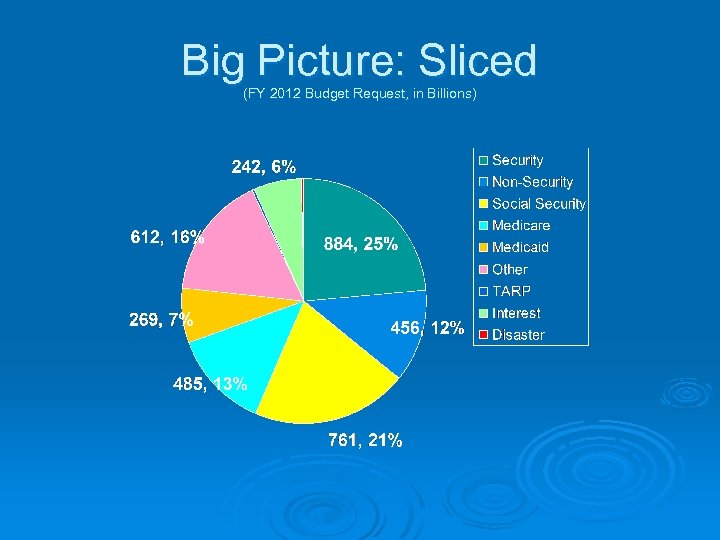 Big Picture: Sliced
(FY 2012 Budget Request, in Billions)

242, 6%

612, 16%

884, 25%

269, 7%

456, 12%

485, 13%

761, 21%

Security
Non-Security
Social Security
Medicare
Medicaid
Other
TARP
Interest
Disaster